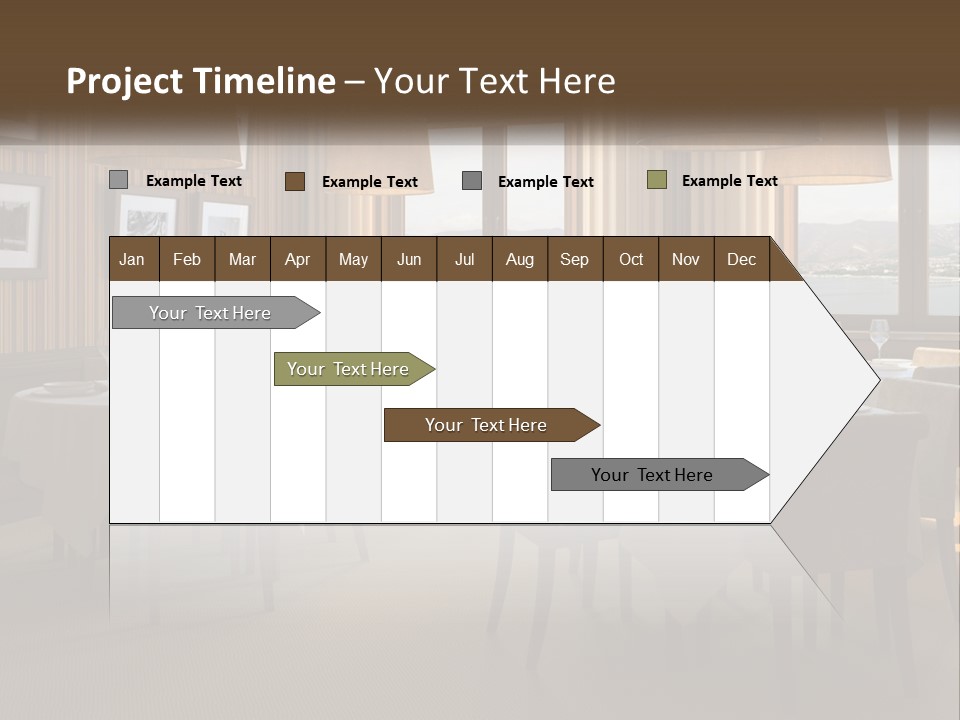 Project Timeline – Your Text Here

Example Text
Example Text
Example Text
Example Text

| Jan | Feb | Mar | Apr | May | Jun | Jul | Aug | Sep | Oct | Nov | Dec |
|---|---|---|---|---|---|---|---|---|---|---|---|

Your Text Here
Your Text Here
Your Text Here
Your Text Here